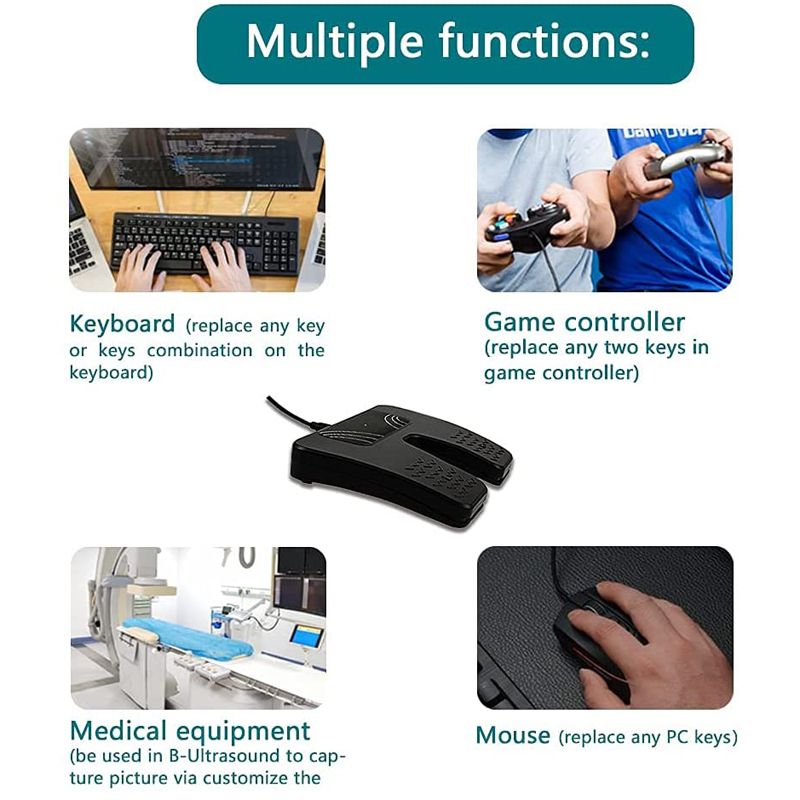 Multiple functions:

Keyboard (replace any key or keys combination on the keyboard)

Game controller (replace any two keys in game controller)

Medical equipment (be used in B-Ultrasound to capture picture via customize the

Mouse (replace any PC keys)